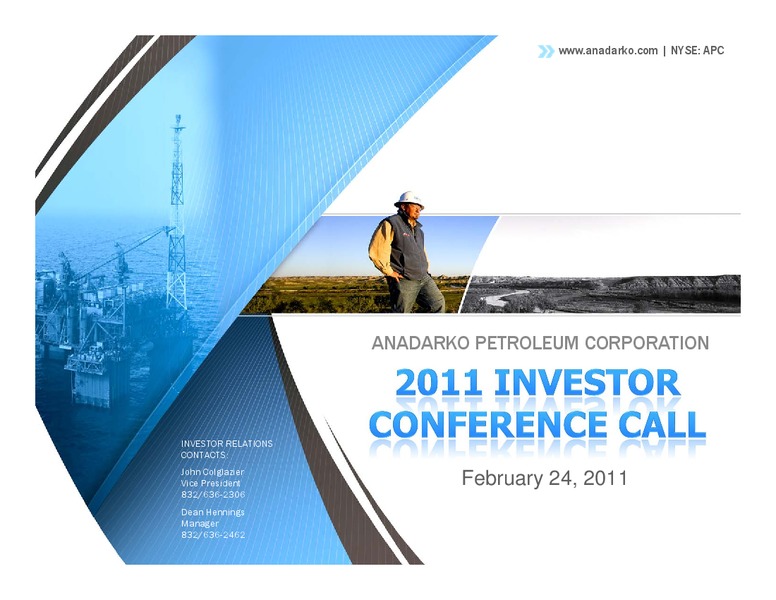 www.anadarko.com | NYSE: APC

ANADARKO PETROLEUM CORPORATION

2011 INVESTOR CONFERENCE CALL

February 24, 2011

INVESTOR RELATIONS CONTACTS:

John Colglazier
Vice President
832/636-2306

Dean Hennings
Manager
832/636-2462